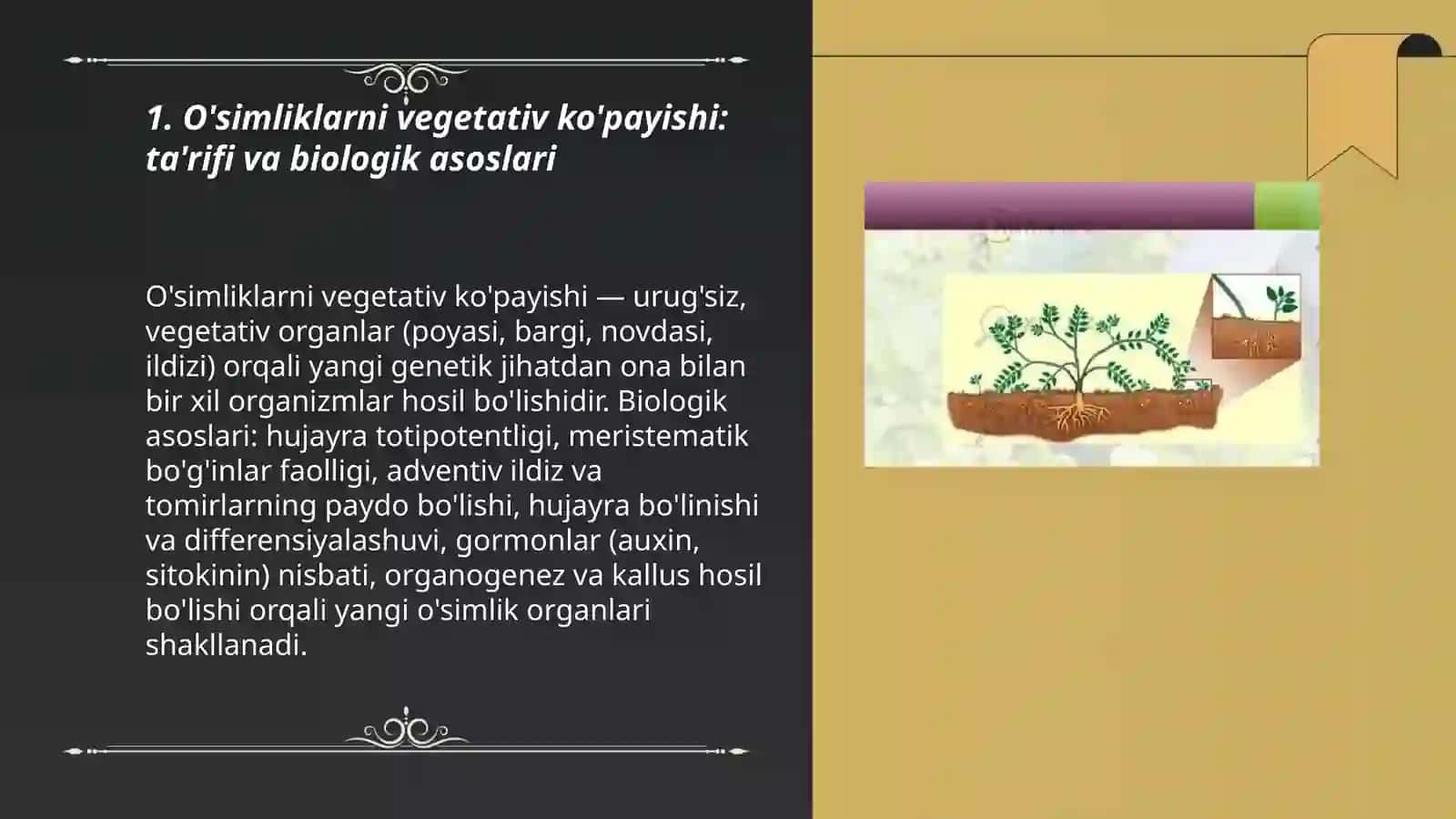 1. O'simliklarni vegetativ ko'payishi: ta'rifi va biologik asoslari

O'simliklarni vegetativ ko'payishi — urug'siz, vegetativ organlar (poyasi, bargi, novdasi, ildizi) orqali yangi genetik jihatdan ona bilan bir xil organizmlar hosil bo'lishidir. Biologik asoslari: hujayra totipotentligi, meristematik bo'g'inlar faolligi, adventiv ildiz va tomirlarning paydo bo'lishi, hujayra bo'linishi va differensiyalashuvi, gormonlar (auxin, sitokinin) nisbati, organogenez va kallus hosil bo'lishi orqali yangi o'simlik organlari shakllanadi.